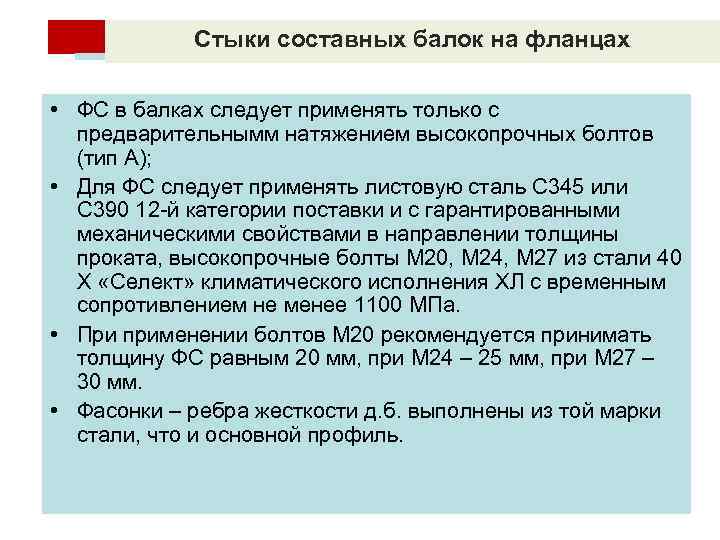 Стыки составных балок на фланцах

• ФС в балках следует применять только с предварительнымм натяжением высокопрочных болтов (тип А);

• Для ФС следует применять листовую сталь С345 или С390 12-й категории поставки и с гарантированными механическими свойствами в направлении толщины проката, высокопрочные болты М20, М24, М27 из стали 40 Х «Селект» климатического исполнения ХЛ с временным сопротивлением не менее 1100 МПа.

• При применении болтов М20 рекомендуется принимать толщину ФС равным 20 мм, при М24 – 25 мм, при М27 – 30 мм.

• Фасонки – ребра жесткости д.б. выполнены из той марки стали, что и основной профиль.